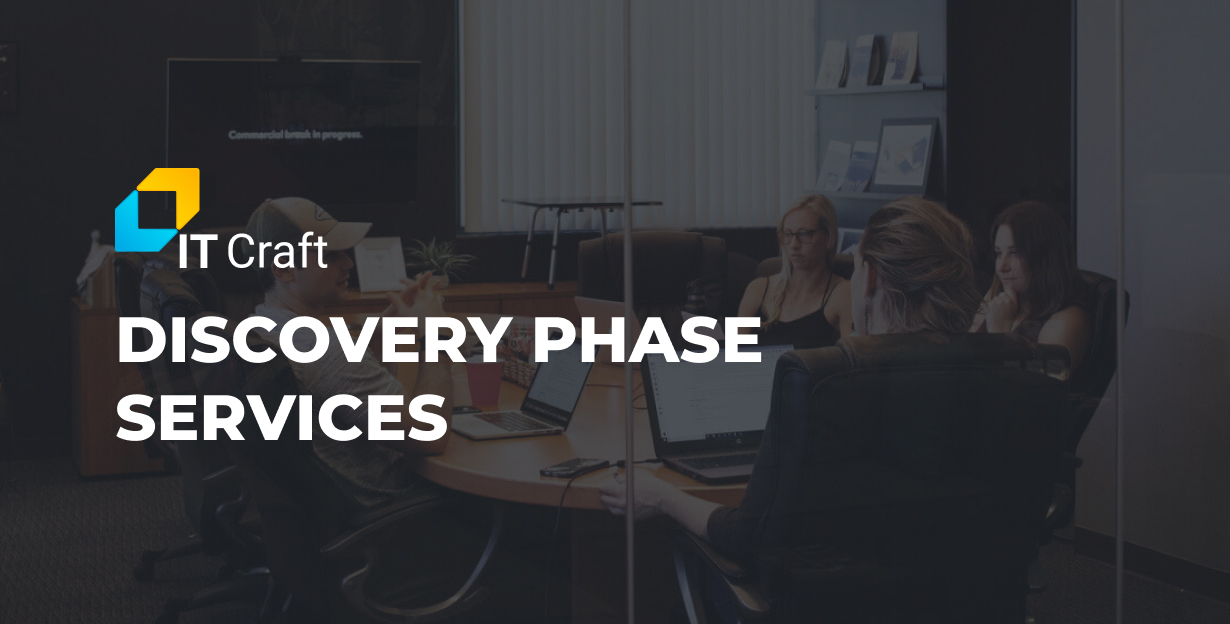 Commercial break in progress.

IT Craft

DISCOVERY PHASE SERVICES